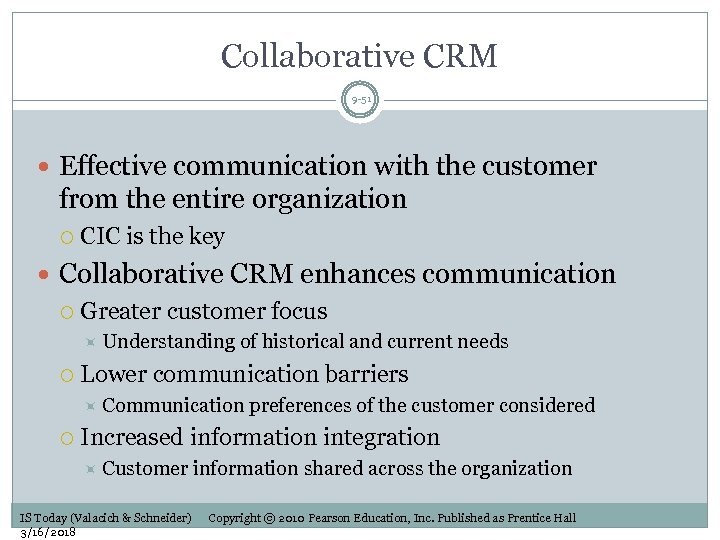 Collaborative CRM

9-51

Effective communication with the customer from the entire organization

CIC is the key

Collaborative CRM enhances communication

Greater customer focus

Understanding of historical and current needs

Lower communication barriers

Communication preferences of the customer considered

Increased information integration

Customer information shared across the organization

IS Today (Valacich & Schneider) Copyright © 2010 Pearson Education, Inc. Published as Prentice Hall

3/16/2018